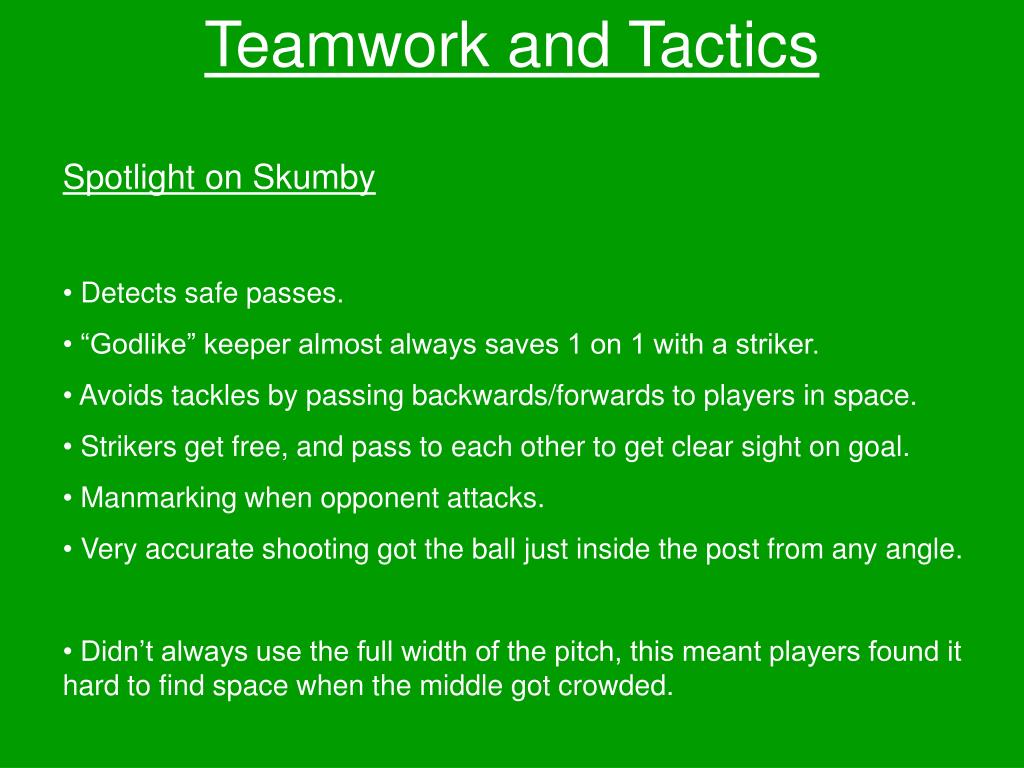 Teamwork and Tactics

Spotlight on Skumby

• Detects safe passes.
• “Godlike” keeper almost always saves 1 on 1 with a striker.
• Avoids tackles by passing backwards/forwards to players in space.
• Strikers get free, and pass to each other to get clear sight on goal.
• Manmarking when opponent attacks.
• Very accurate shooting got the ball just inside the post from any angle.

• Didn’t always use the full width of the pitch, this meant players found it hard to find space when the middle got crowded.